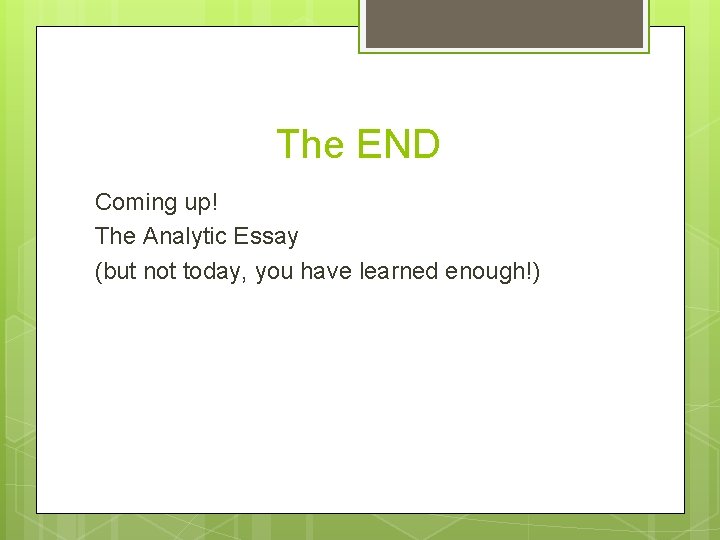 The END

Coming up!
The Analytic Essay
(but not today, you have learned enough!)